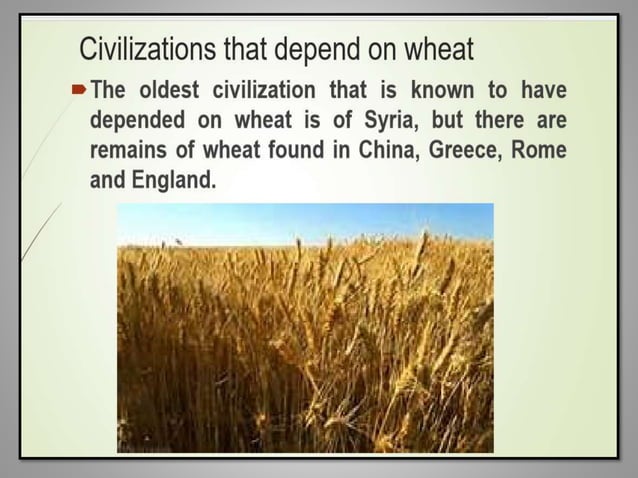 Civilizations that depend on wheat

The oldest civilization that is known to have depended on wheat is of Syria, but there are remains of wheat found in China, Greece, Rome and England.